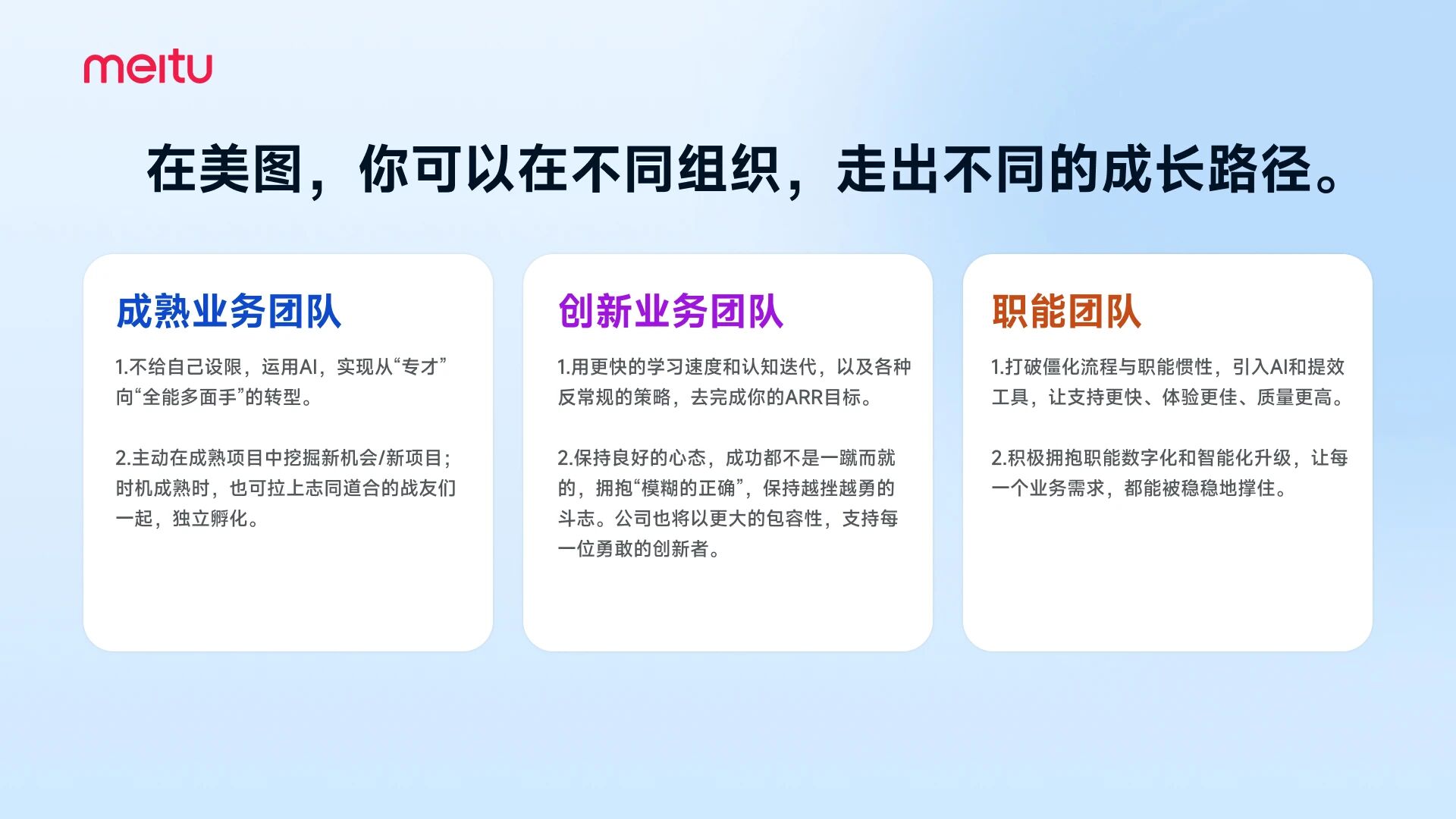 meitu

在美图，你可以在不同组织，走出不同的成长路径。

成熟业务团队

1.不给自己设限，运用AI，实现从“专才”向“全能多面手”的转型。

2.主动在成熟项目中挖掘新机会/新项目；时机成熟时，也可拉上志同道合的战友们一起，独立孵化。

创新业务团队

1.用更快的学习速度和认知迭代，以及各种反常规的策略，去完成你的ARR目标。

2.保持良好的心态，成功都不是一蹴而就的，拥抱“模糊的正确”，保持越挫越勇的斗志。公司也将以更大的包容性，支持每一位勇敢的创新者。

职能团队

1.打破僵化流程与职能惯性，引入AI和提效工具，让支持更快、体验更佳、质量更高。

2.积极拥抱职能数字化和智能化升级，让每一个业务需求，都能被稳稳地撑住。